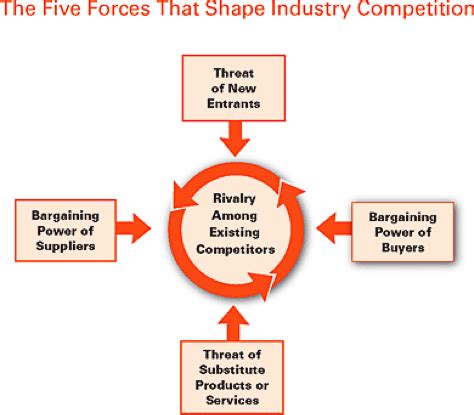 The Five Forces That Shape Industry Competition

Threat of New Entrants

Bargaining Power of Suppliers

Rivalry Among Existing Competitors

Bargaining Power of Buyers

Threat of Substitute Products or Services